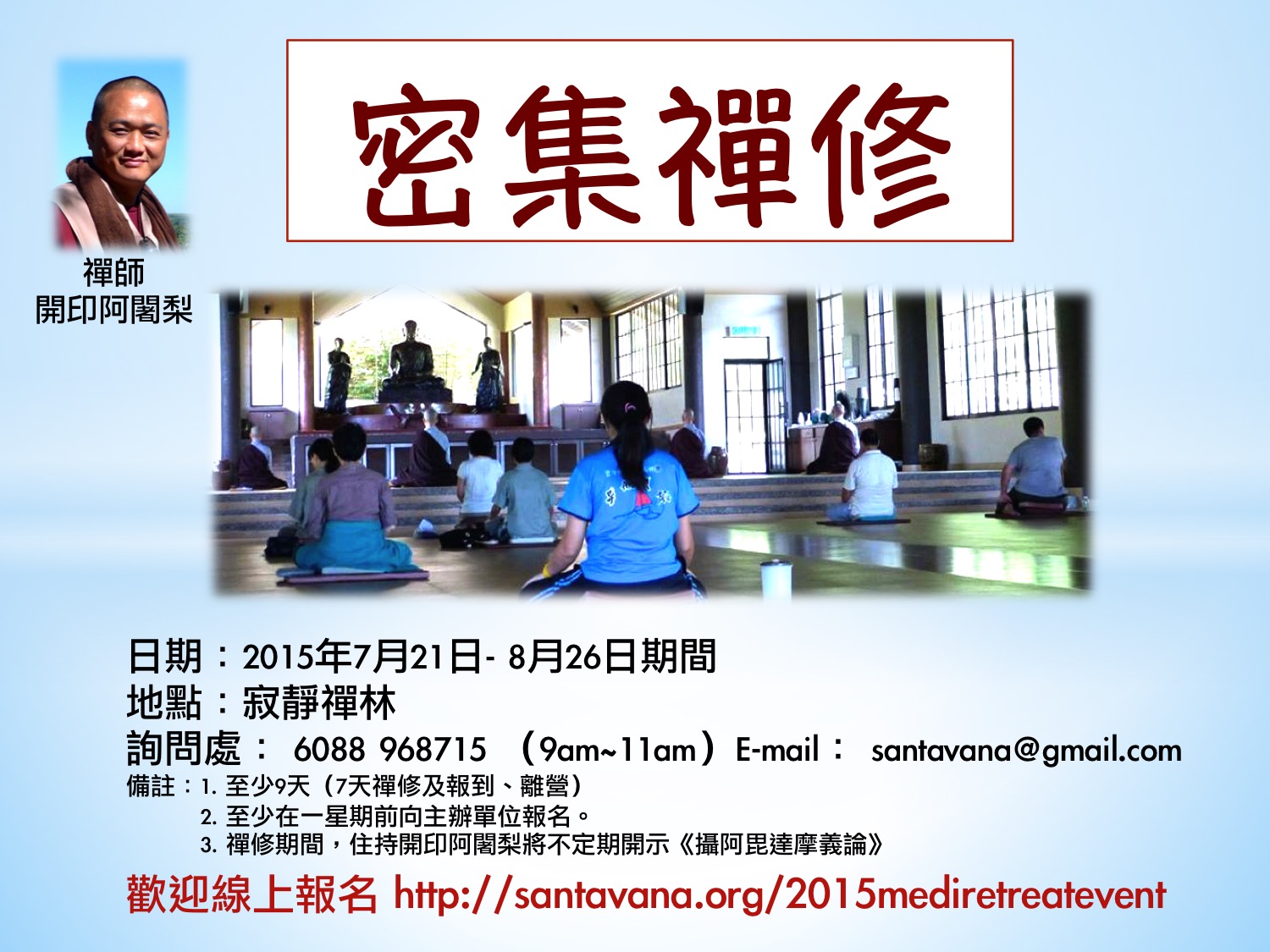 密集禪修

禪師
開印阿闍梨

日期：2015年7月21日- 8月26日期間
地點：寂靜禪林
詢問處： 6088 968715 （9am~11am）E-mail： santavana@gmail.com
備註：1. 至少9天（7天禪修及報到、離營）
2. 至少在一星期前向主辦單位報名。
3. 禪修期間，住持開印阿闍梨將不定期開示《攝阿毘達摩義論》

歡迎線上報名 http://santavana.org/2015mediretreatevent